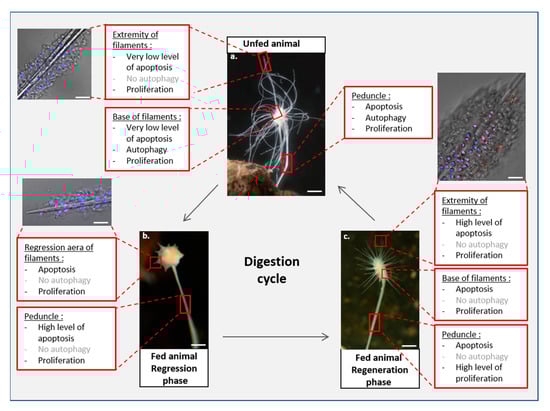 Extremity of filaments :
- Very low level of apoptosis
- No autophagy
- Proliferation

Base of filaments :
- Very low level of apoptosis
- Autophagy
- Proliferation

Unfed animal

a.

Peduncle :
- Apoptosis
- Autophagy
- Proliferation

Regression aera of filaments :
- Apoptosis
- No autophagy
- Proliferation

Peduncle :
- High level of apoptosis
- No autophagy
- Proliferation

b.

Fed animal
Regression phase

Digestion cycle

c.

Fed animal
Regeneration phase

Extremity of filaments :
- High level of apoptosis
- No autophagy
- Proliferation

Base of filaments :
- Apoptosis
- No autophagy
- Proliferation

Peduncle :
- Apoptosis
- No autophagy
- High level of proliferation